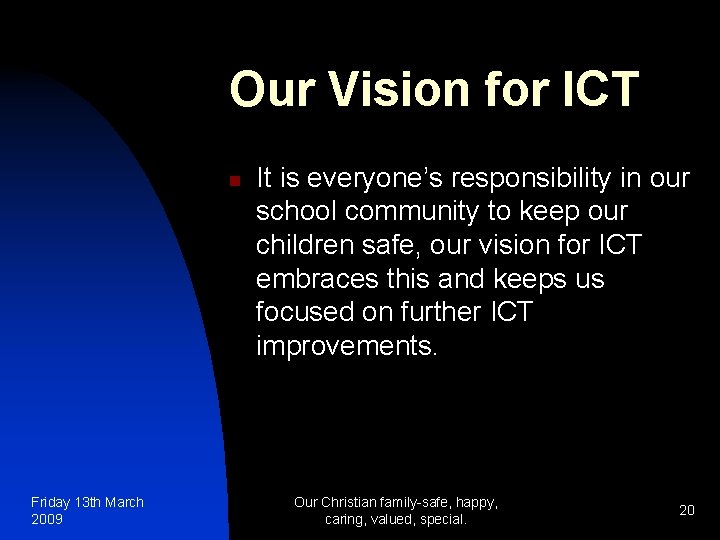 Our Vision for ICT

• It is everyone's responsibility in our school community to keep our children safe, our vision for ICT embraces this and keeps us focused on further ICT improvements.

Friday 13th March 2009

Our Christian family-safe, happy, caring, valued, special.

20